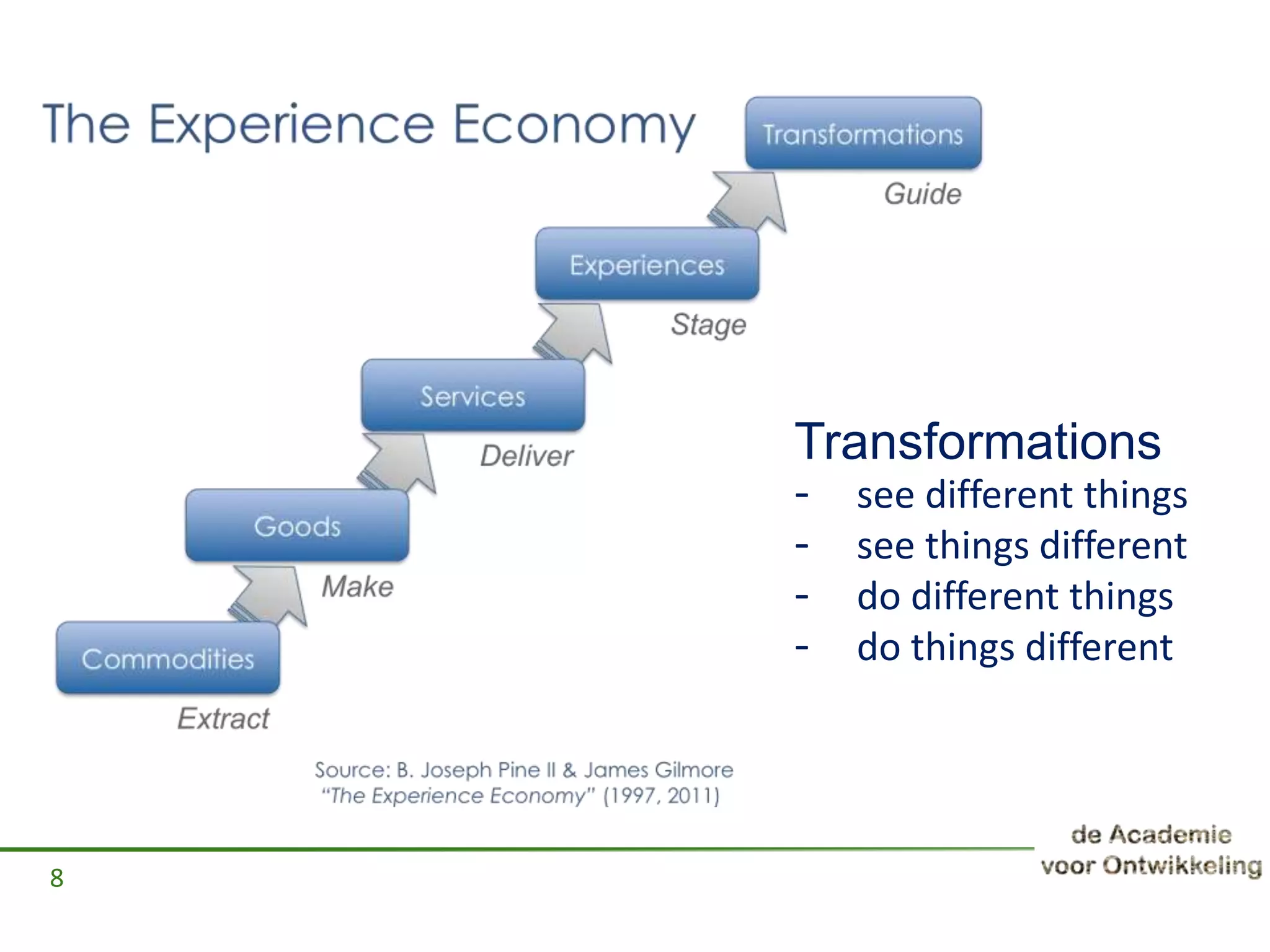 The Experience Economy

Transformations

Guide

Experiences

Stage

Services

Deliver

Goods

Make

Commodities

Extract

Transformations
- see different things
- see things different
- do different things
- do things different

Source: B. Joseph Pine II & James Gilmore
"The Experience Economy" (1997, 2011)

de Academie
voor Ontwikkeling

8